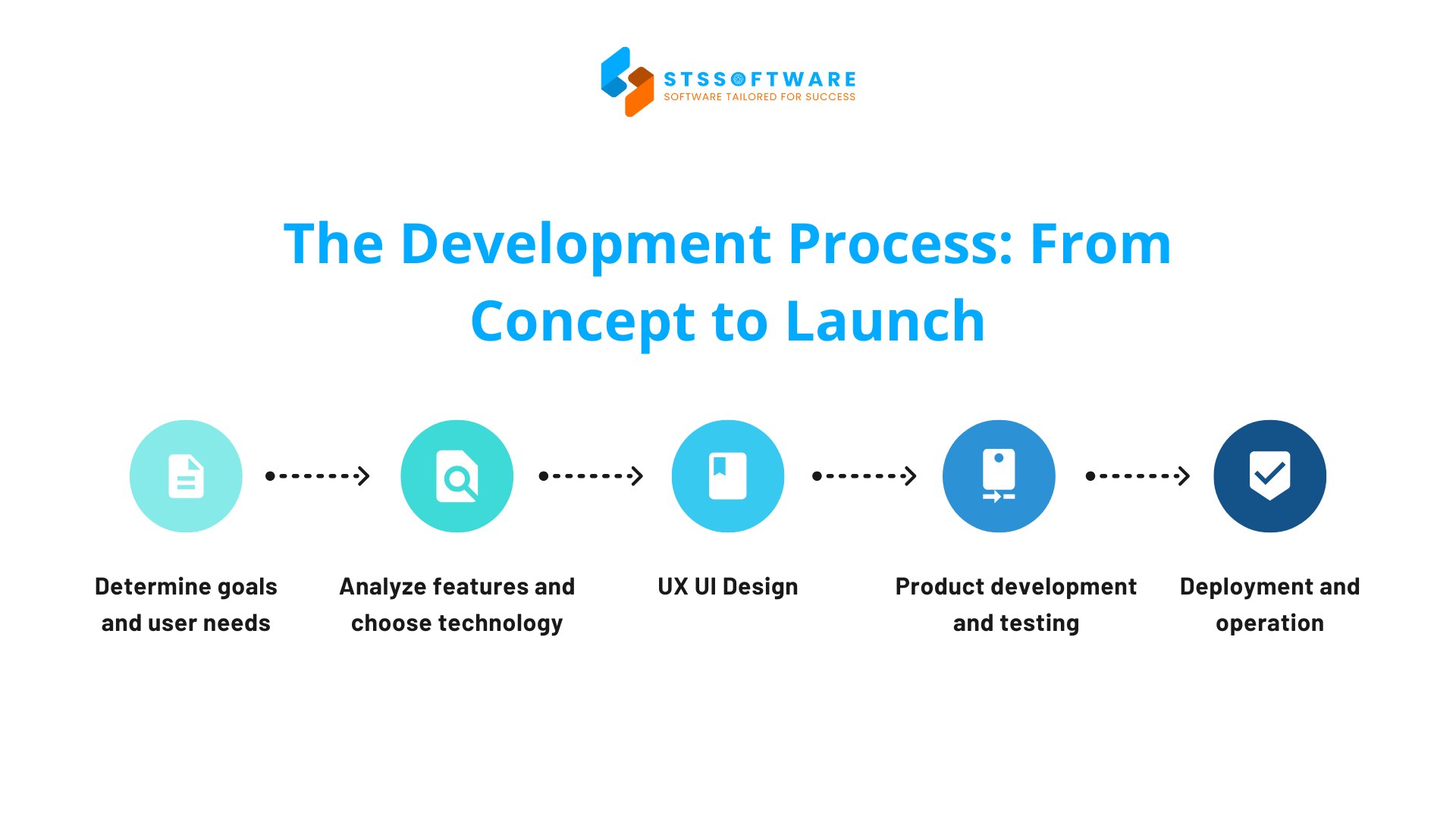 STSSOFTWARE
SOFTWARE TAILORED FOR SUCCESS

The Development Process: From Concept to Launch

Determine goals and user needs

Analyze features and choose technology

UX UI Design

Product development and testing

Deployment and operation